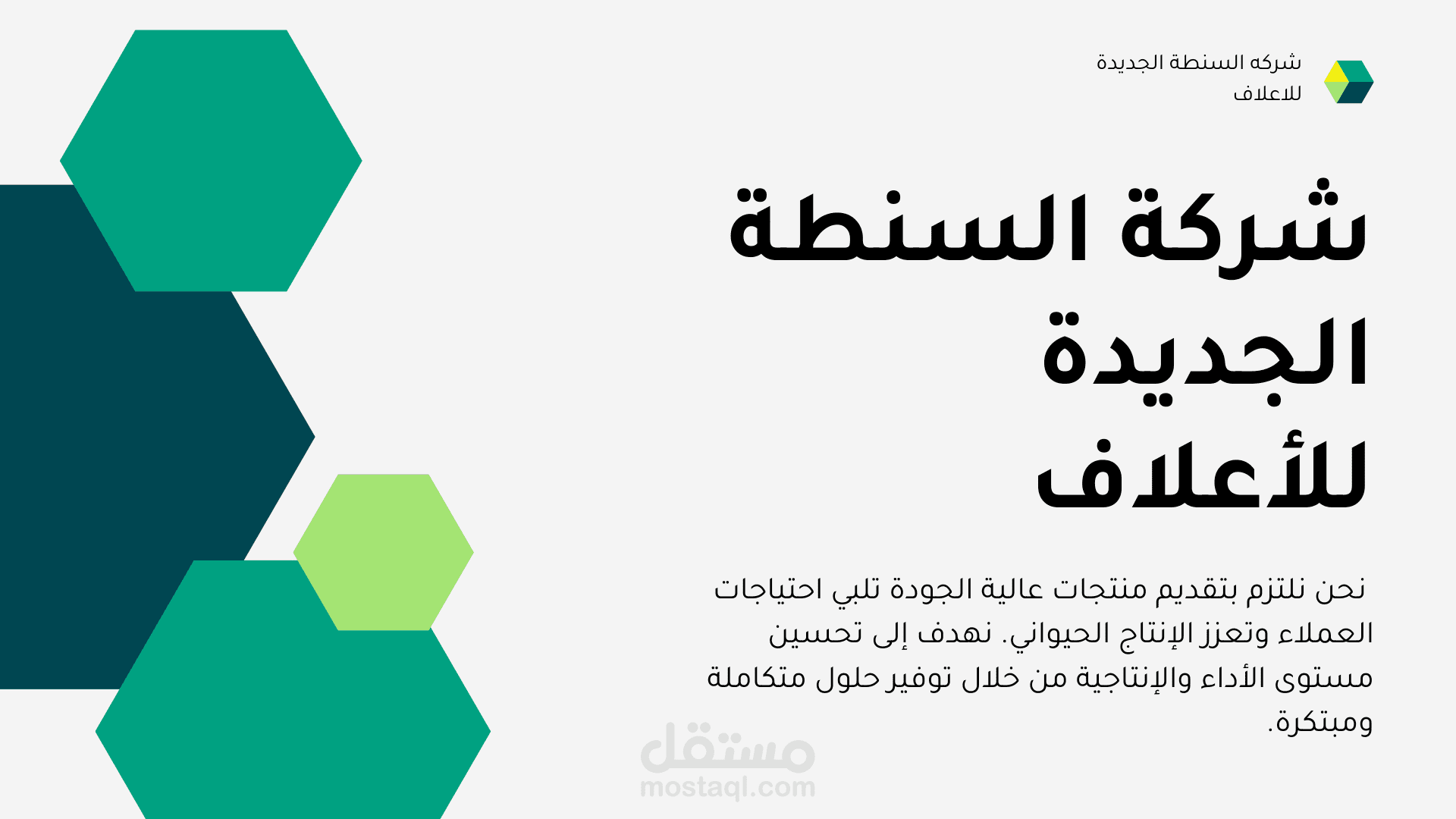 شركه السنطة الجديدة
للاعلاف

شركة السنطة
الجديدة
للأعلاف

نحن نلتزم بتقديم منتجات عالية الجودة تلبي احتياجات العملاء وتعزز الإنتاج الحيواني. نهدف إلى تحسين مستوى الأداء والإنتاجية من خلال توفير حلول متكاملة ومبتكرة.

مستقل
mostaql.com